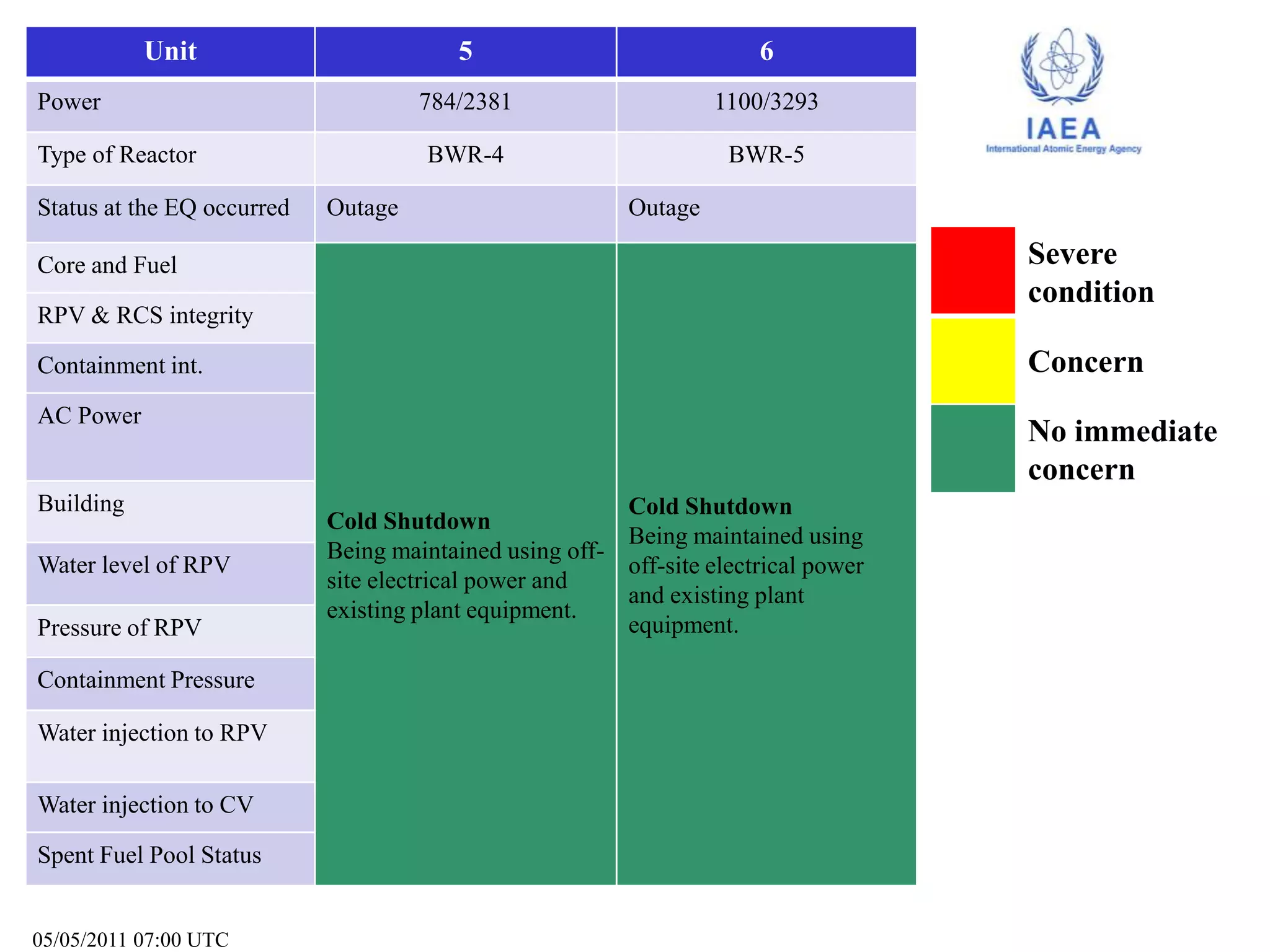 | Unit | 5 | 6 |
|---|---|---|
| Power | 784/2381 | 1100/3293 |
| Type of Reactor | BWR-4 | BWR-5 |
| Status at the EQ occurred | Outage | Outage |
| Core and Fuel | **Cold Shutdown** Being maintained using off-site electrical power and existing plant equipment. | **Cold Shutdown** Being maintained using off-site electrical power and existing plant equipment. |
| RPV & RCS integrity | | |
| Containment int. | | |
| AC Power | | |
| Building | | |
| Water level of RPV | | |
| Pressure of RPV | | |
| Containment Pressure | | |
| Water injection to RPV | | |
| Water injection to CV | | |
| Spent Fuel Pool Status | | |

IAEA
International Atomic Energy Agency

Severe condition

Concern

No immediate concern

05/05/2011 07:00 UTC